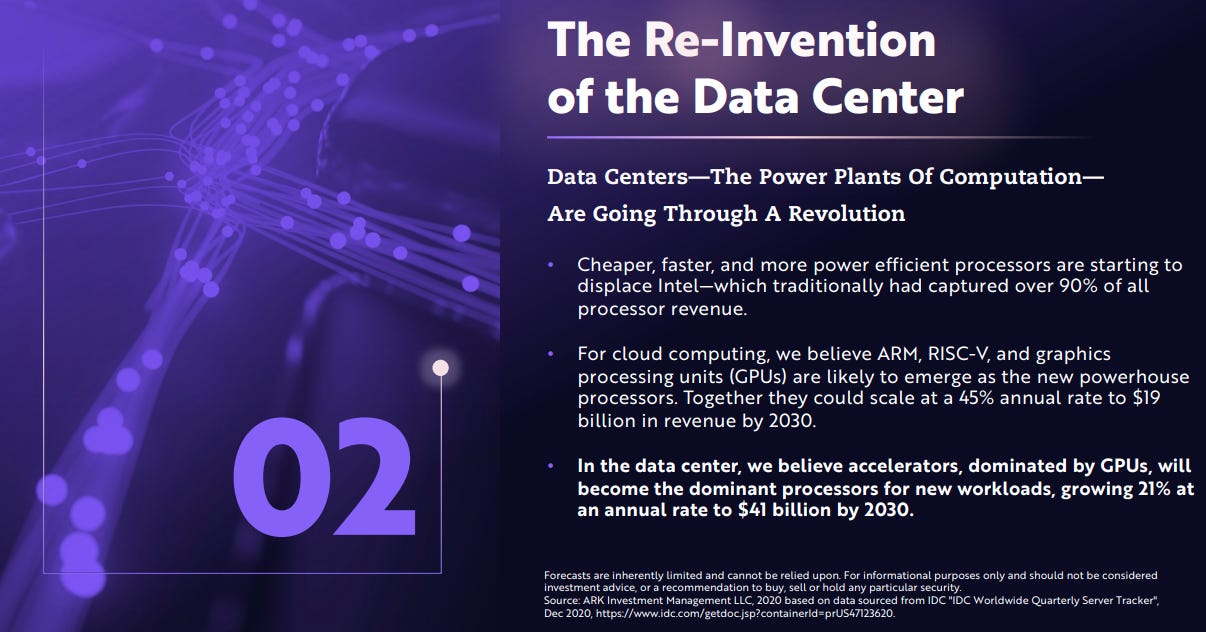 02

The Re-Invention of the Data Center

Data Centers—The Power Plants Of Computation—Are Going Through A Revolution

• Cheaper, faster, and more power efficient processors are starting to displace Intel—which traditionally had captured over 90% of all processor revenue.

• For cloud computing, we believe ARM, RISC-V, and graphics processing units (GPUs) are likely to emerge as the new powerhouse processors. Together they could scale at a 45% annual rate to $19 billion in revenue by 2030.

• In the data center, we believe accelerators, dominated by GPUs, will become the dominant processors for new workloads, growing 21% at an annual rate to $41 billion by 2030.

Forecasts are inherently limited and cannot be relied upon. For informational purposes only and should not be considered investment advice, or a recommendation to buy, sell or hold any particular security.
Source: ARK Investment Management LLC, 2020 based on data sourced from IDC "IDC Worldwide Quarterly Server Tracker", Dec 2020, https://www.idc.com/getdoc.jsp?containerId=prUS47123620.